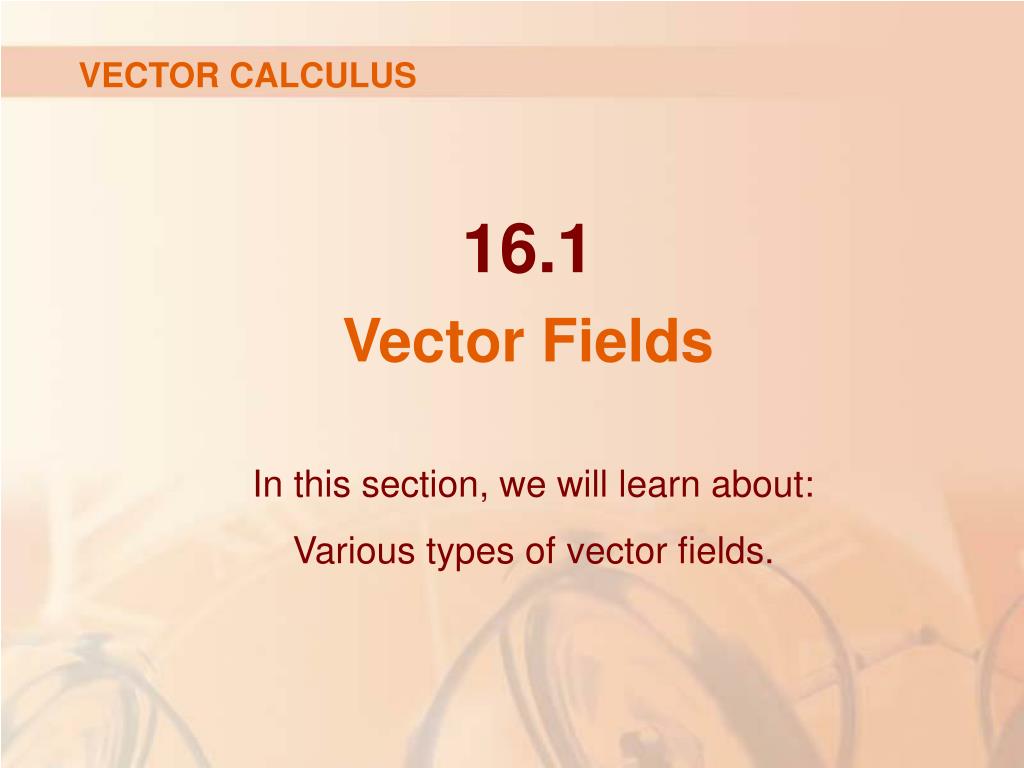 VECTOR CALCULUS

16.1

Vector Fields

In this section, we will learn about:

Various types of vector fields.